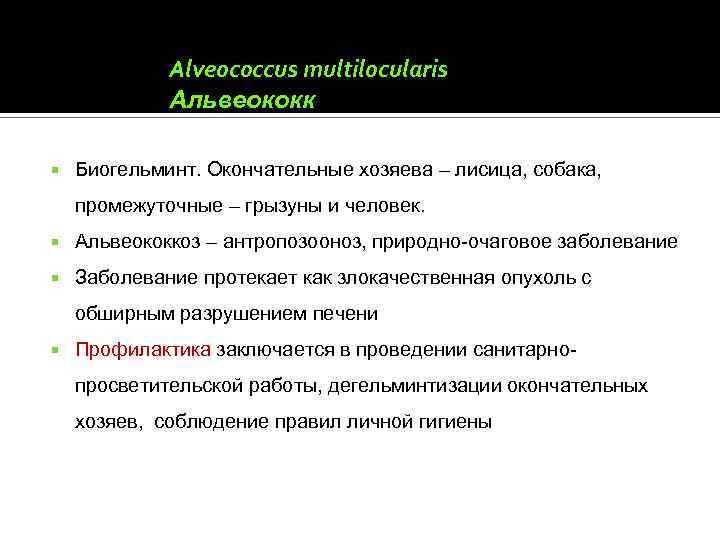 Alveococcus multilocularis
Альвеококк

Биогельминт. Окончательные хозяева – лисица, собака, промежуточные – грызуны и человек.

Альвеококкоз – антропозооноз, природно-очаговое заболевание

Заболевание протекает как злокачественная опухоль с обширным разрушением печени

Профилактика заключается в проведении санитарно-просветительской работы, дегельминтизации окончательных хозяев, соблюдение правил личной гигиены